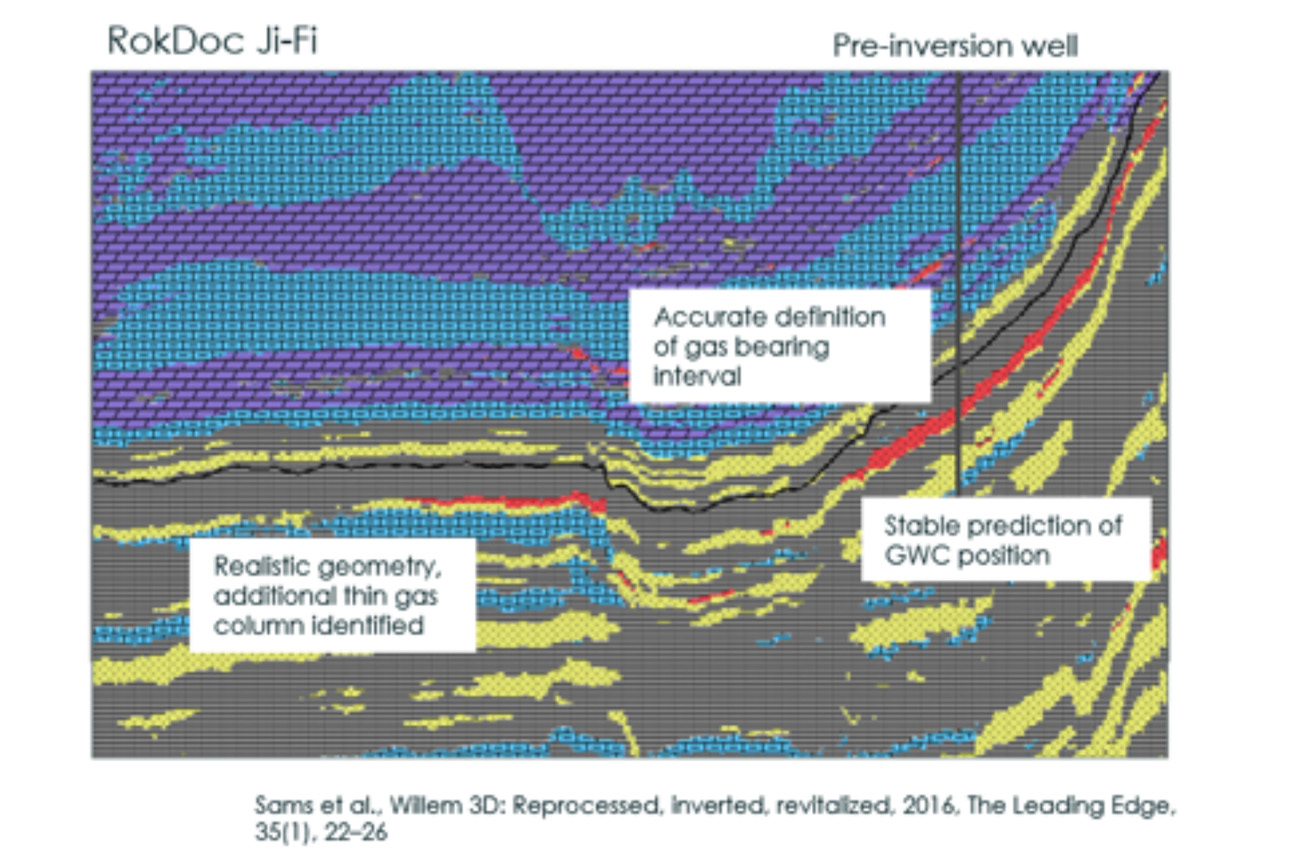 RokDoc Ji-Fi

Pre-inversion well

Accurate definition of gas bearing interval

Stable prediction of GWC position

Realistic geometry, additional thin gas column identified

Sams et al., Willem 3D: Reprocessed, inverted, revitalized, 2016, The Leading Edge, 35(1), 22–26